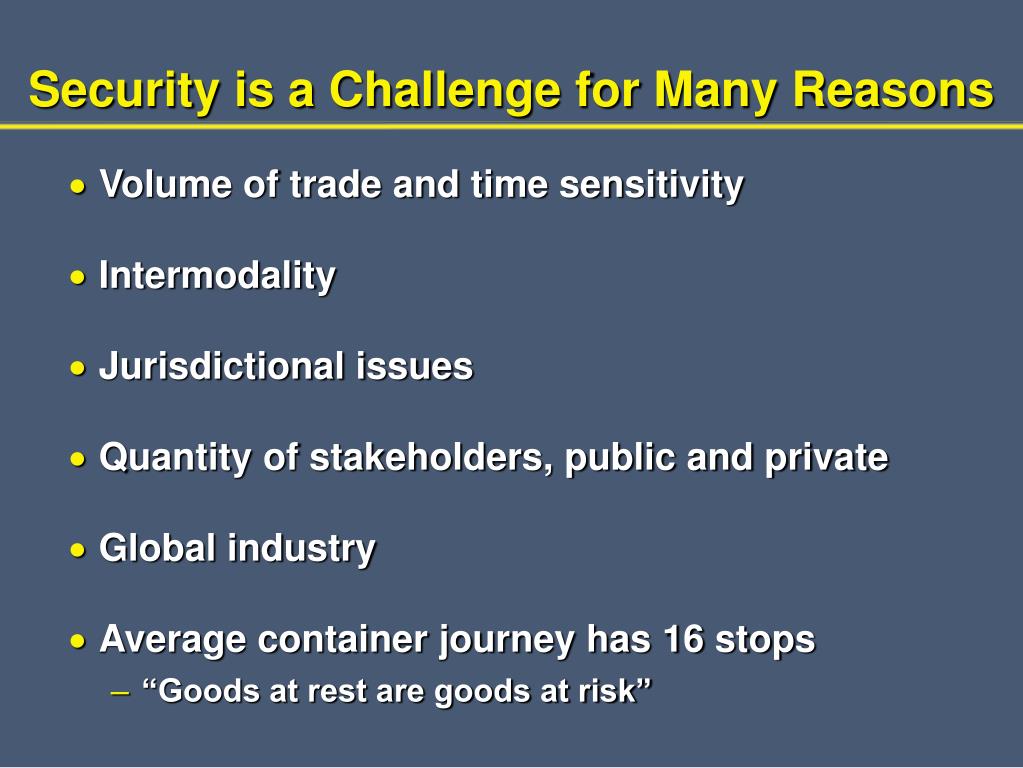 Security is a Challenge for Many Reasons

• Volume of trade and time sensitivity

• Intermodality

• Jurisdictional issues

• Quantity of stakeholders, public and private

• Global industry

• Average container journey has 16 stops
– “Goods at rest are goods at risk”